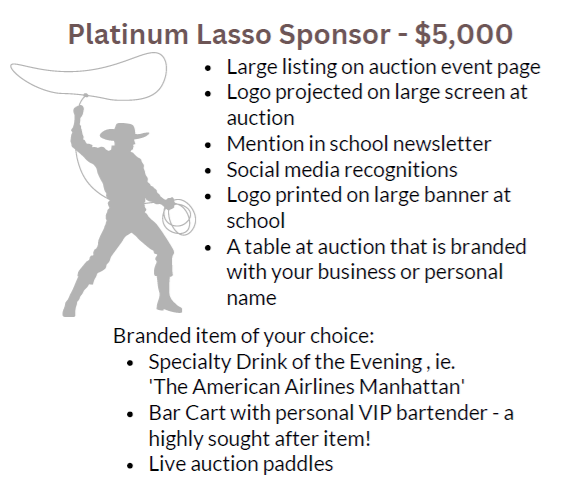 Platinum Lasso Sponsor - $5,000

- Large listing on auction event page
- Logo projected on large screen at auction
- Mention in school newsletter
- Social media recognitions
- Logo printed on large banner at school
- A table at auction that is branded with your business or personal name

Branded item of your choice:

- Specialty Drink of the Evening , ie. 'The American Airlines Manhattan'
- Bar Cart with personal VIP bartender - a highly sought after item!
- Live auction paddles